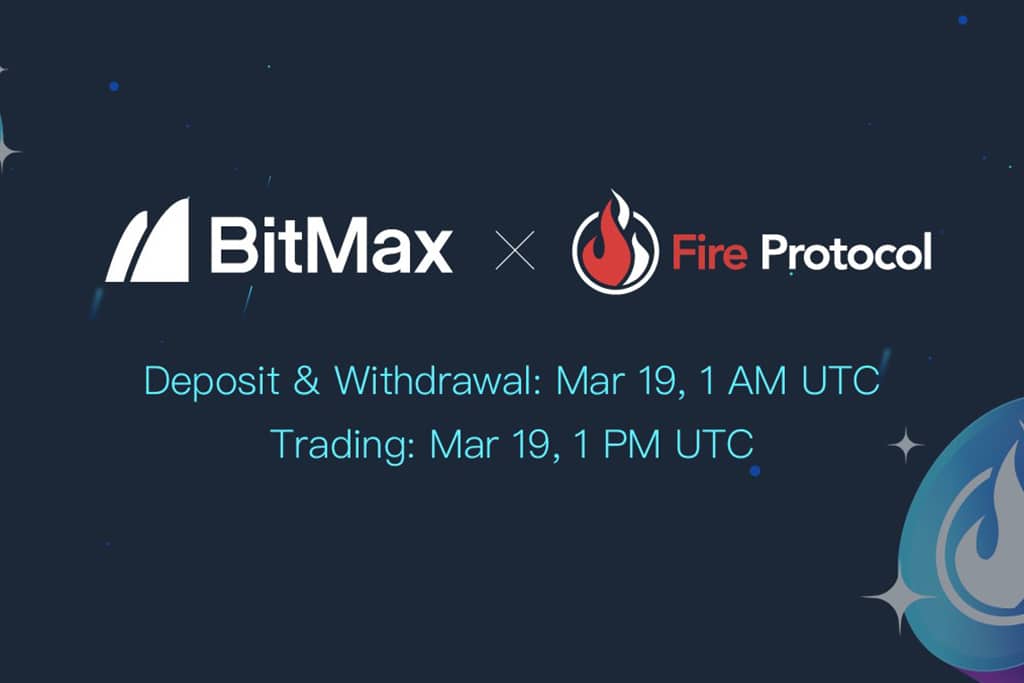 BitMax × Fire Protocol

Deposit & Withdrawal: Mar 19, 1 AM UTC
Trading: Mar 19, 1 PM UTC